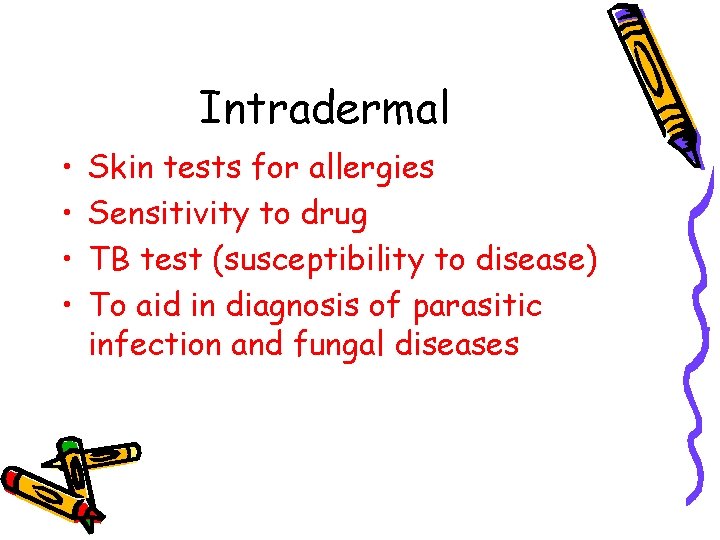 Intradermal

• Skin tests for allergies
• Sensitivity to drug
• TB test (susceptibility to disease)
• To aid in diagnosis of parasitic infection and fungal diseases